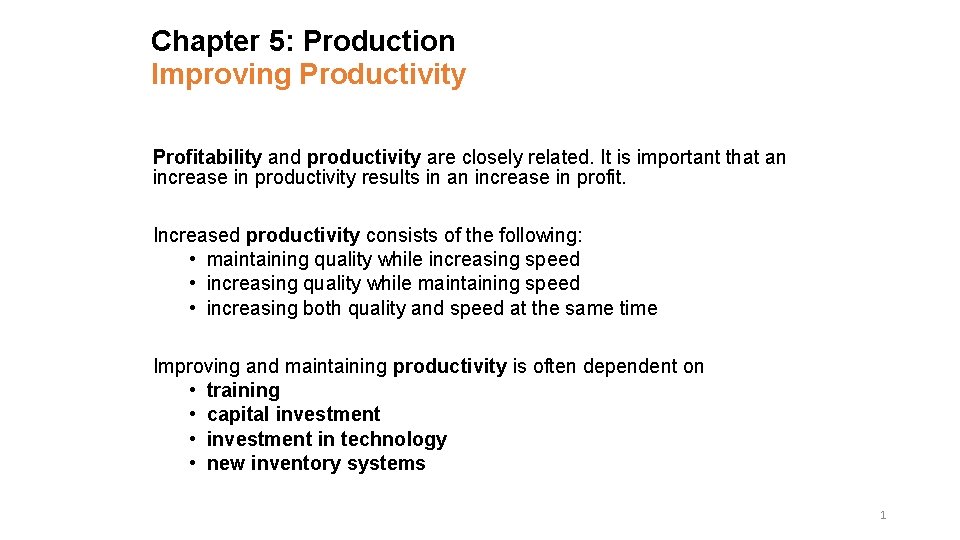 Chapter 5: Production
Improving Productivity

Profitability and productivity are closely related. It is important that an increase in productivity results in an increase in profit.

Increased productivity consists of the following:
• maintaining quality while increasing speed
• increasing quality while maintaining speed
• increasing both quality and speed at the same time

Improving and maintaining productivity is often dependent on
• training
• capital investment
• investment in technology
• new inventory systems

1